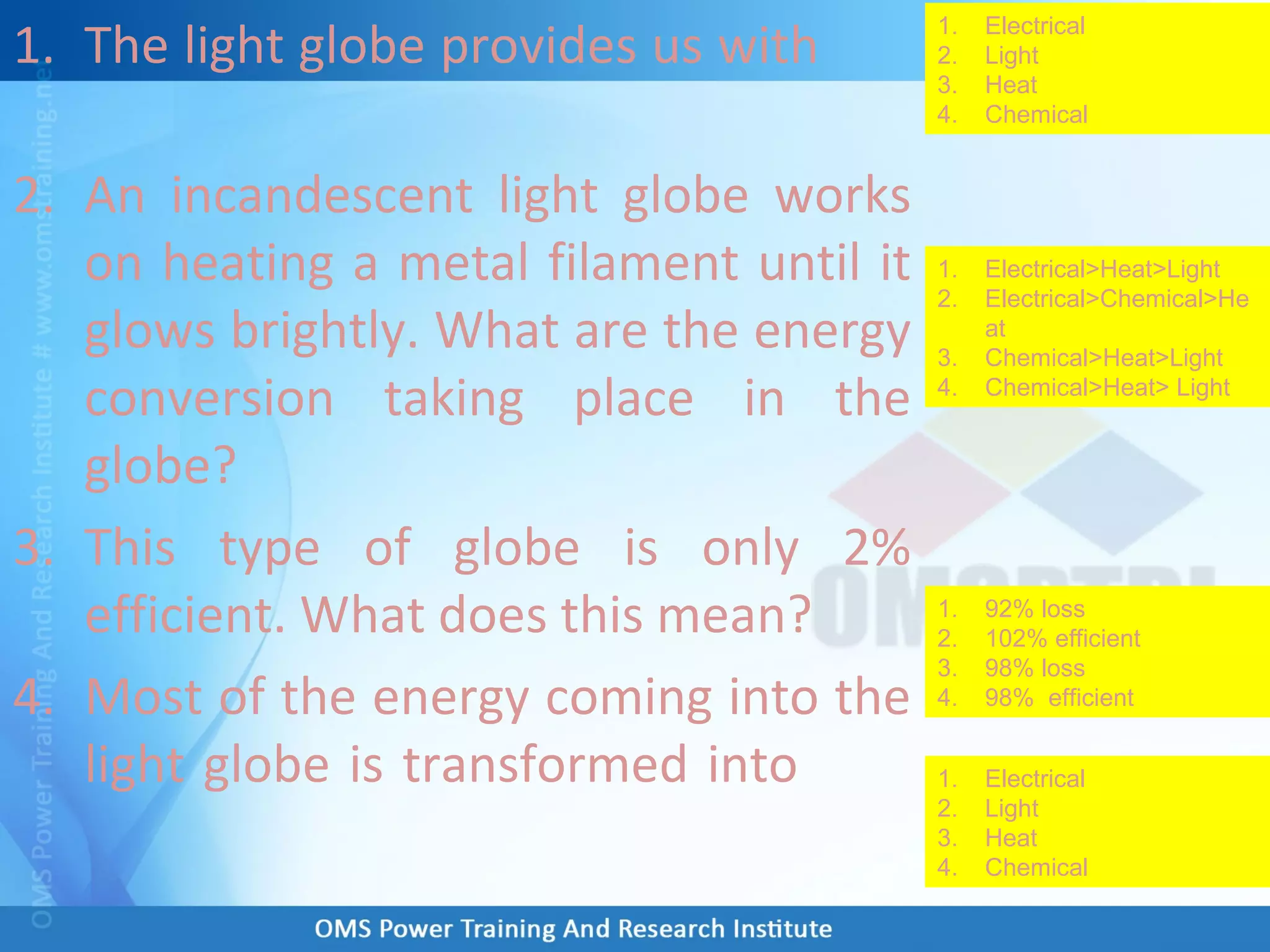 1. The light globe provides us with

1. Electrical
2. Light
3. Heat
4. Chemical

2. An incandescent light globe works on heating a metal filament until it glows brightly. What are the energy conversion taking place in the globe?

1. Electrical>Heat>Light
2. Electrical>Chemical>Heat
3. Chemical>Heat>Light
4. Chemical>Heat> Light

3. This type of globe is only 2% efficient. What does this mean?

1. 92% loss
2. 102% efficient
3. 98% loss
4. 98% efficient

4. Most of the energy coming into the light globe is transformed into

1. Electrical
2. Light
3. Heat
4. Chemical

OMS Power Training And Research Institute # www.omstraining.net

OMS Power Training And Research Institute